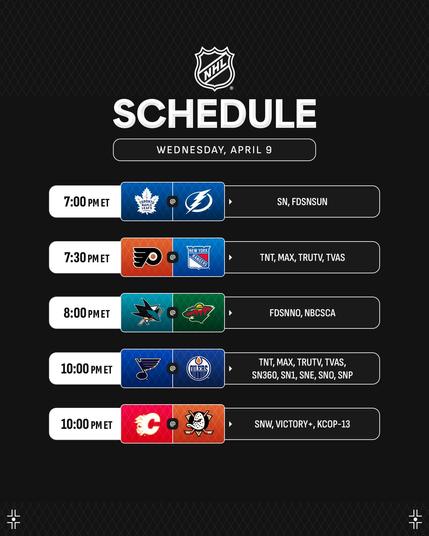 NHL

SCHEDULE

WEDNESDAY, APRIL 9

7:00 PM ET
TORONTO MAPLE LEAFS
SN, FDSNSUN

7:30 PM ET
NEW YORK RANGERS
TNT, MAX, TRUTV, TVAS

8:00 PM ET
FDSNNO, NBCSCA

10:00 PM ET
OILERS
TNT, MAX, TRUTV, TVAS, SN360, SN1, SNE, SNO, SNP

10:00 PM ET
SNW, VICTORY+, KCOP-13